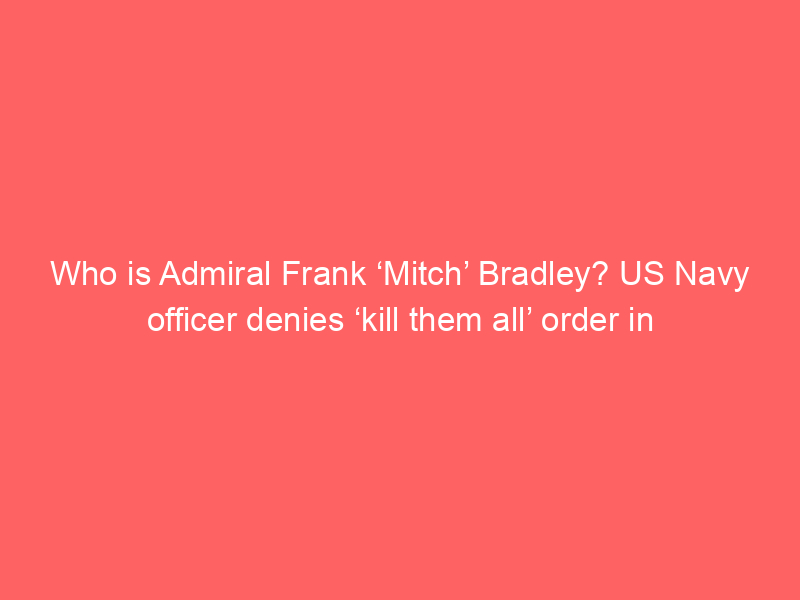 Who is Admiral Frank ‘Mitch’ Bradley? US Navy officer denies ‘kill them all’ order in